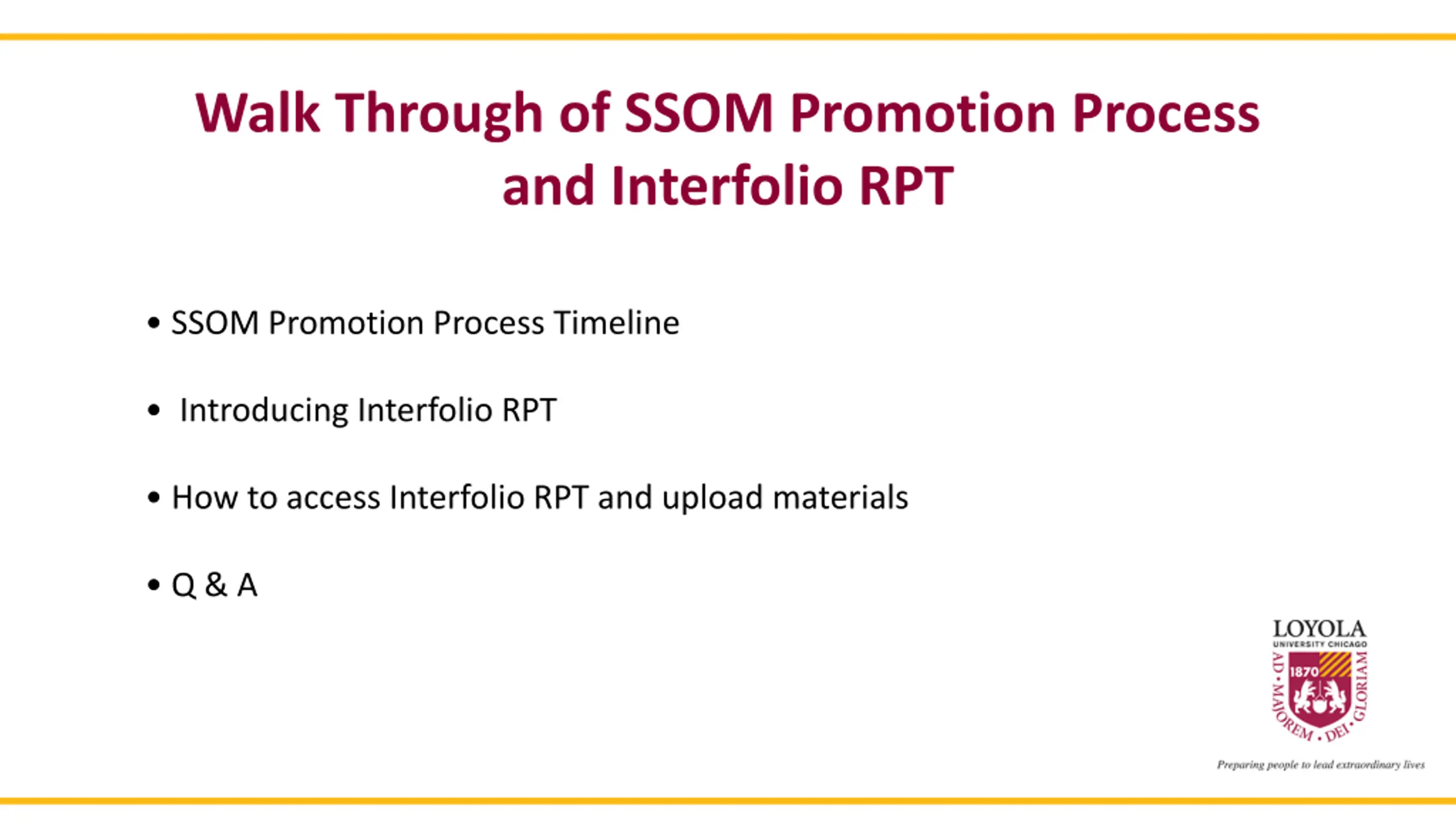 Walk Through of SSOM Promotion Process and Interfolio RPT

• SSOM Promotion Process Timeline

• Introducing Interfolio RPT

• How to access Interfolio RPT and upload materials

• Q & A

LOYOLA
UNIVERSITY CHICAGO
1870
AD · MAJOREM · DEI · GLORIAM

Preparing people to lead extraordinary lives